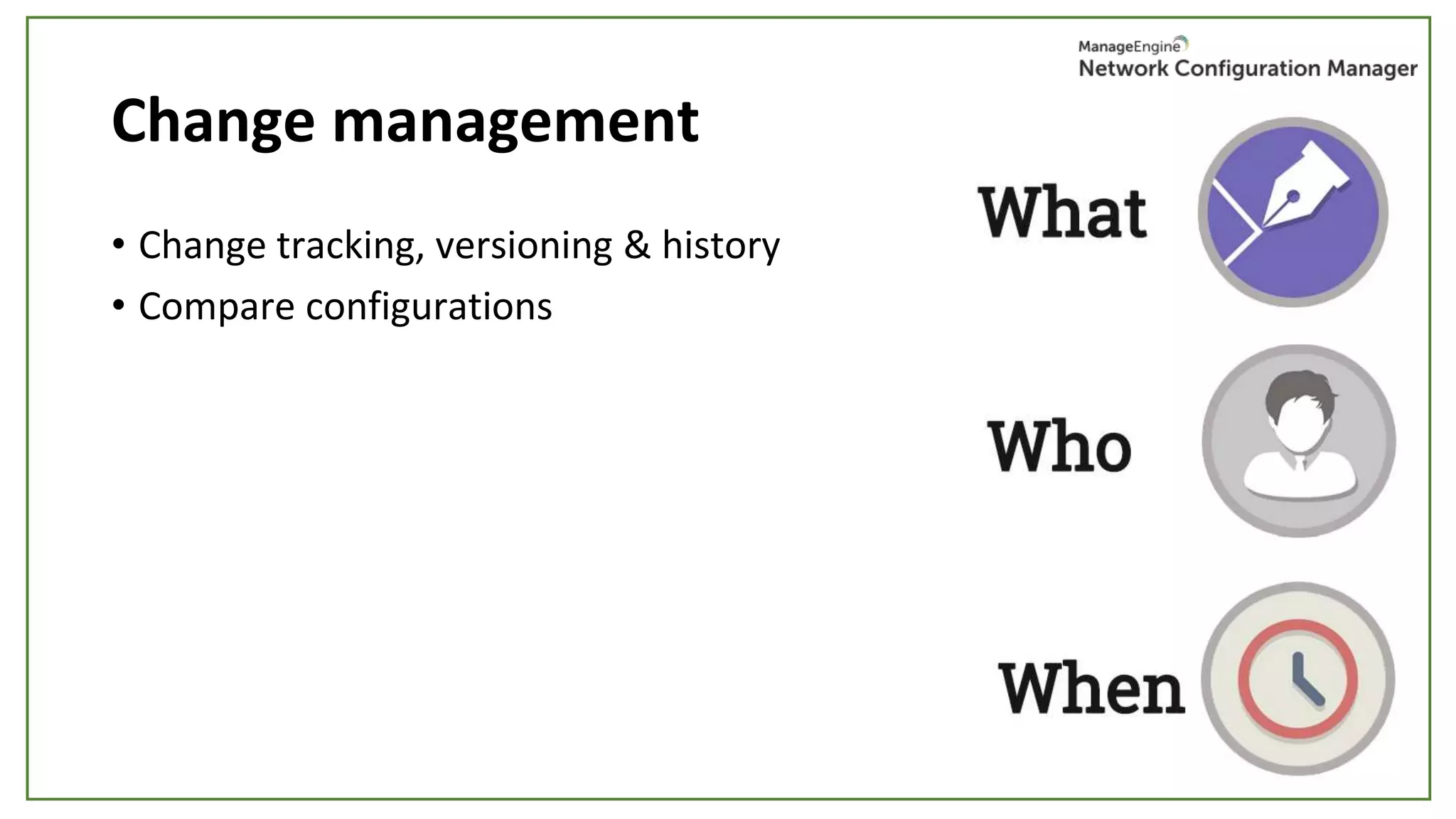 ManageEngine
Network Configuration Manager

Change management

• Change tracking, versioning & history
• Compare configurations

What

Who

When